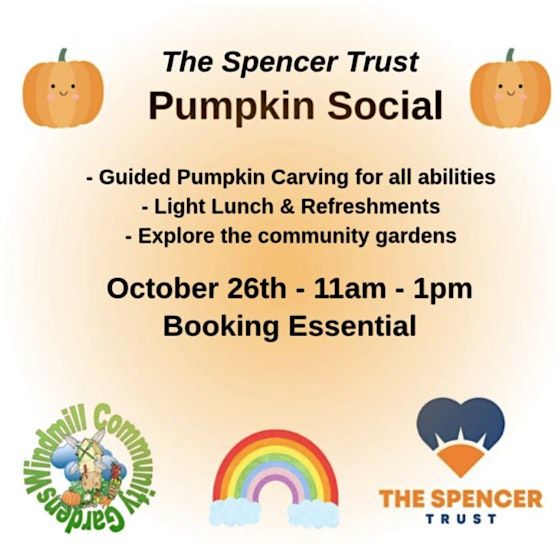 The Spencer Trust
Pumpkin Social

- Guided Pumpkin Carving for all abilities
- Light Lunch & Refreshments
- Explore the community gardens

October 26th - 11am - 1pm
Booking Essential

Windmill Community Gardens

THE SPENCER
TRUST